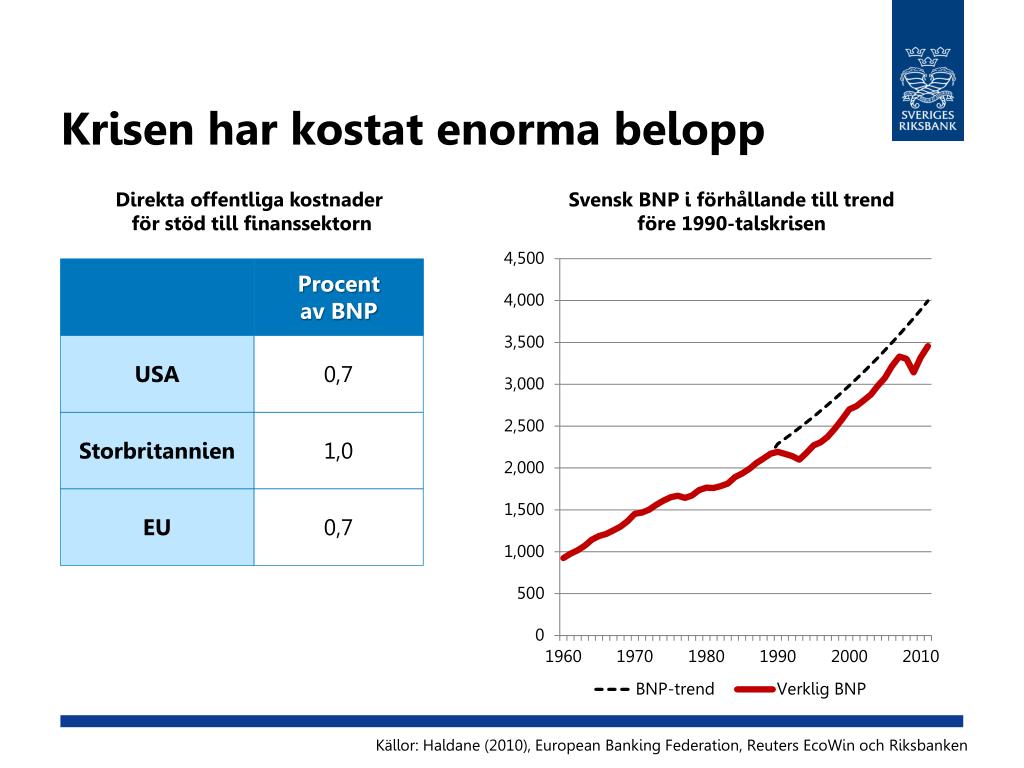 SVERIGES RIKSBANK

Krisen har kostat enorma belopp

Direkta offentliga kostnader för stöd till finanssektorn

| | Procent av BNP |
|---|---|
| USA | 0,7 |
| Storbritannien | 1,0 |
| EU | 0,7 |

Svensk BNP i förhållande till trend före 1990-talskrisen

4,500
4,000
3,500
3,000
2,500
2,000
1,500
1,000
500
0

1960 1970 1980 1990 2000 2010

BNP-trend Verklig BNP

Källor: Haldane (2010), European Banking Federation, Reuters EcoWin och Riksbanken